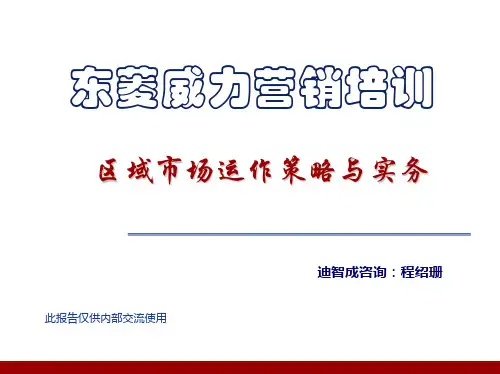 东菱威力营销培训

区域市场运作策略与实务

迪智成咨询：程绍珊

此报告仅供内部交流使用